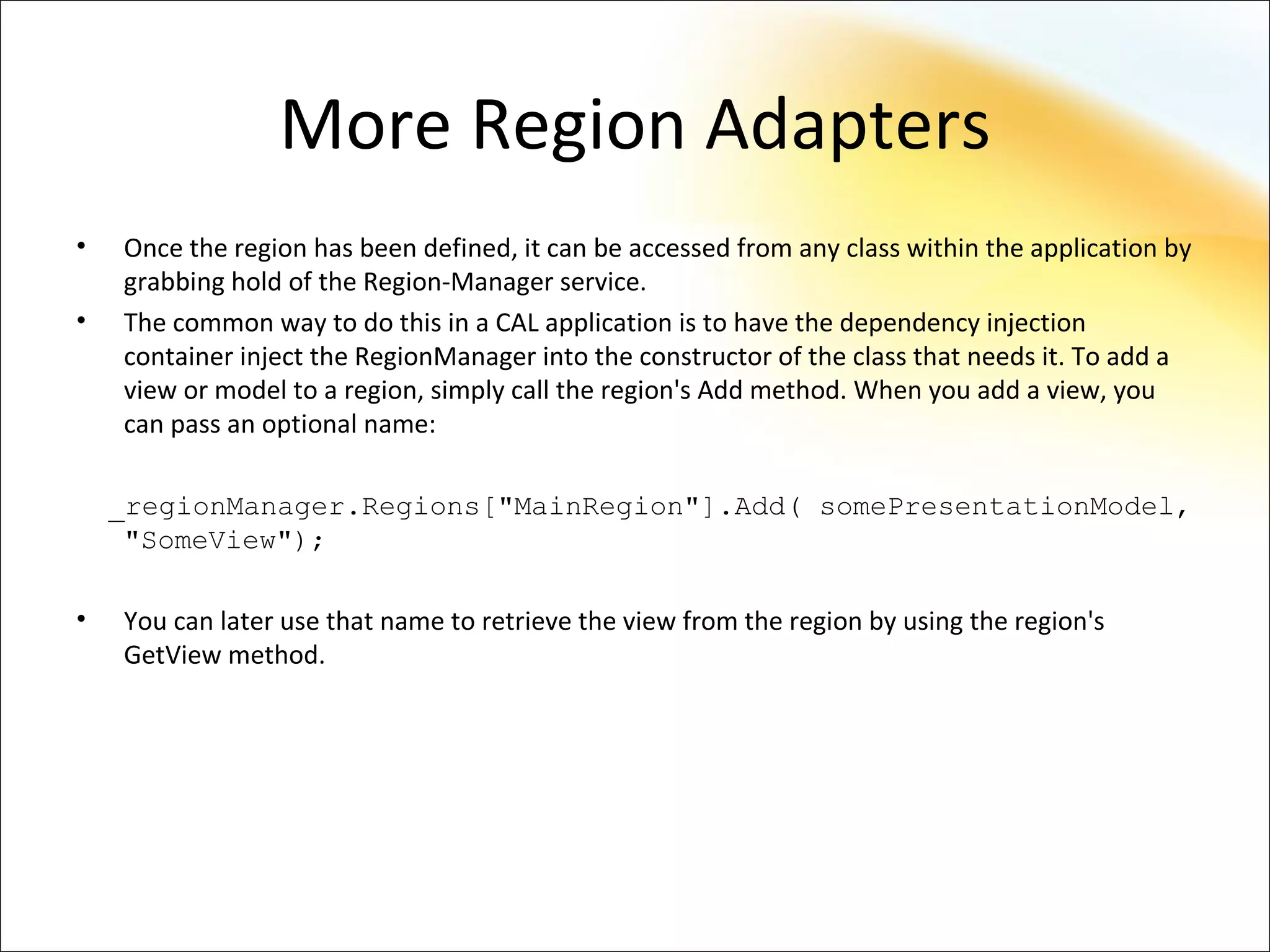 More Region Adapters

• Once the region has been defined, it can be accessed from any class within the application by grabbing hold of the Region-Manager service.

• The common way to do this in a CAL application is to have the dependency injection container inject the RegionManager into the constructor of the class that needs it. To add a view or model to a region, simply call the region's Add method. When you add a view, you can pass an optional name:

_regionManager.Regions["MainRegion"].Add( somePresentationModel, "SomeView");

• You can later use that name to retrieve the view from the region by using the region's GetView method.